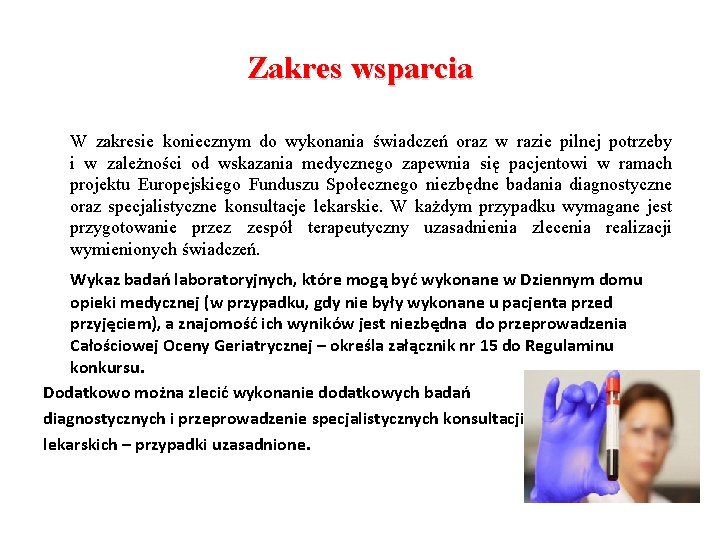 Zakres wsparcia

W zakresie koniecznym do wykonania świadczeń oraz w razie pilnej potrzeby i w zależności od wskazania medycznego zapewnia się pacjentowi w ramach projektu Europejskiego Funduszu Społecznego niezbędne badania diagnostyczne oraz specjalistyczne konsultacje lekarskie. W każdym przypadku wymagane jest przygotowanie przez zespół terapeutyczny uzasadnienia zlecenia realizacji wymienionych świadczeń.

Wykaz badań laboratoryjnych, które mogą być wykonane w Dziennym domu opieki medycznej (w przypadku, gdy nie były wykonane u pacjenta przed przyjęciem), a znajomość ich wyników jest niezbędna do przeprowadzenia Całościowej Oceny Geriatrycznej – określa załącznik nr 15 do Regulaminu konkursu.

Dodatkowo można zlecić wykonanie dodatkowych badań diagnostycznych i przeprowadzenie specjalistycznych konsultacji lekarskich – przypadki uzasadnione.